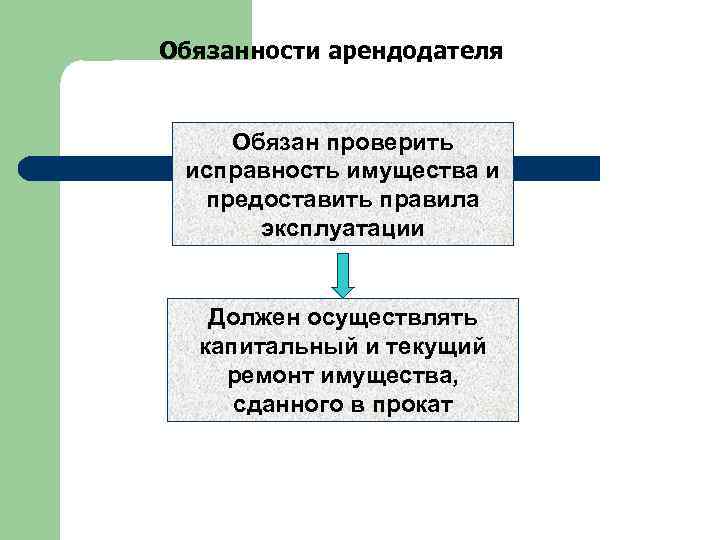 Обязанности арендодателя

Обязан проверить исправность имущества и предоставить правила эксплуатации

Должен осуществлять капитальный и текущий ремонт имущества, сданного в прокат